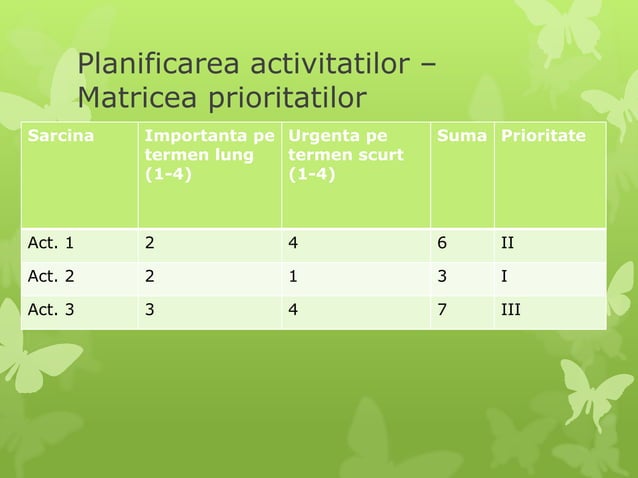 Planificarea activitatilor – Matricea prioritatilor

| Sarcina | Importanta pe termen lung (1-4) | Urgenta pe termen scurt (1-4) | Suma | Prioritate |
|---|---|---|---|---|
| Act. 1 | 2 | 4 | 6 | II |
| Act. 2 | 2 | 1 | 3 | I |
| Act. 3 | 3 | 4 | 7 | III |